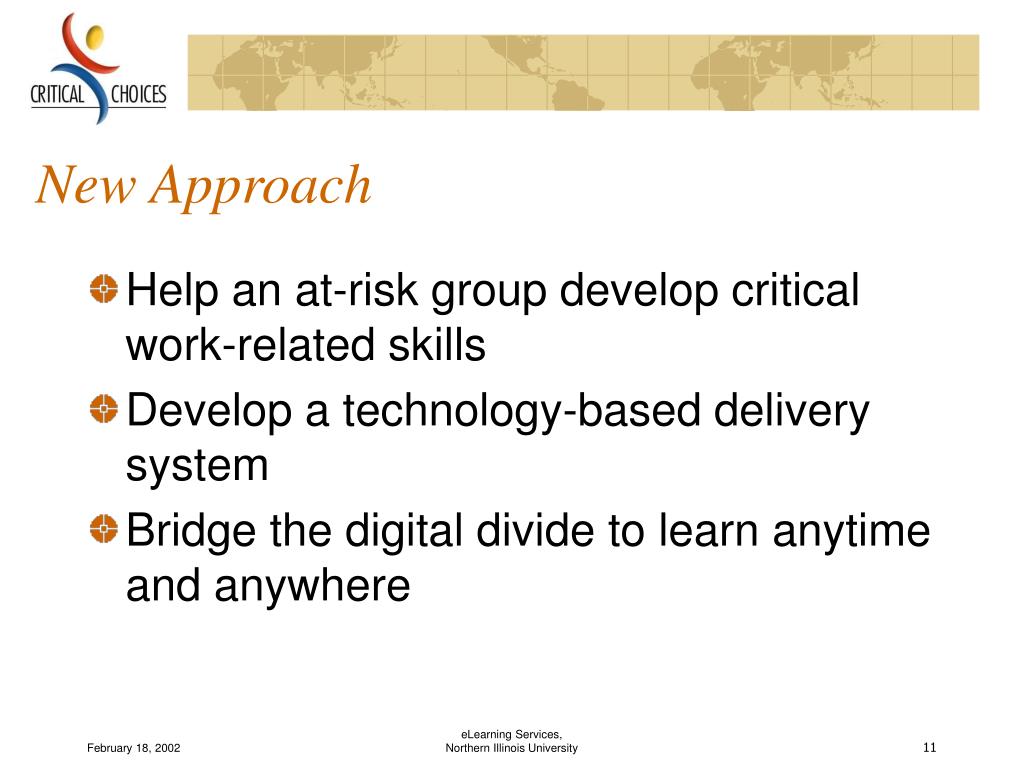 CRITICAL CHOICES

New Approach

Help an at-risk group develop critical work-related skills

Develop a technology-based delivery system

Bridge the digital divide to learn anytime and anywhere

February 18, 2002

eLearning Services,
Northern Illinois University

11